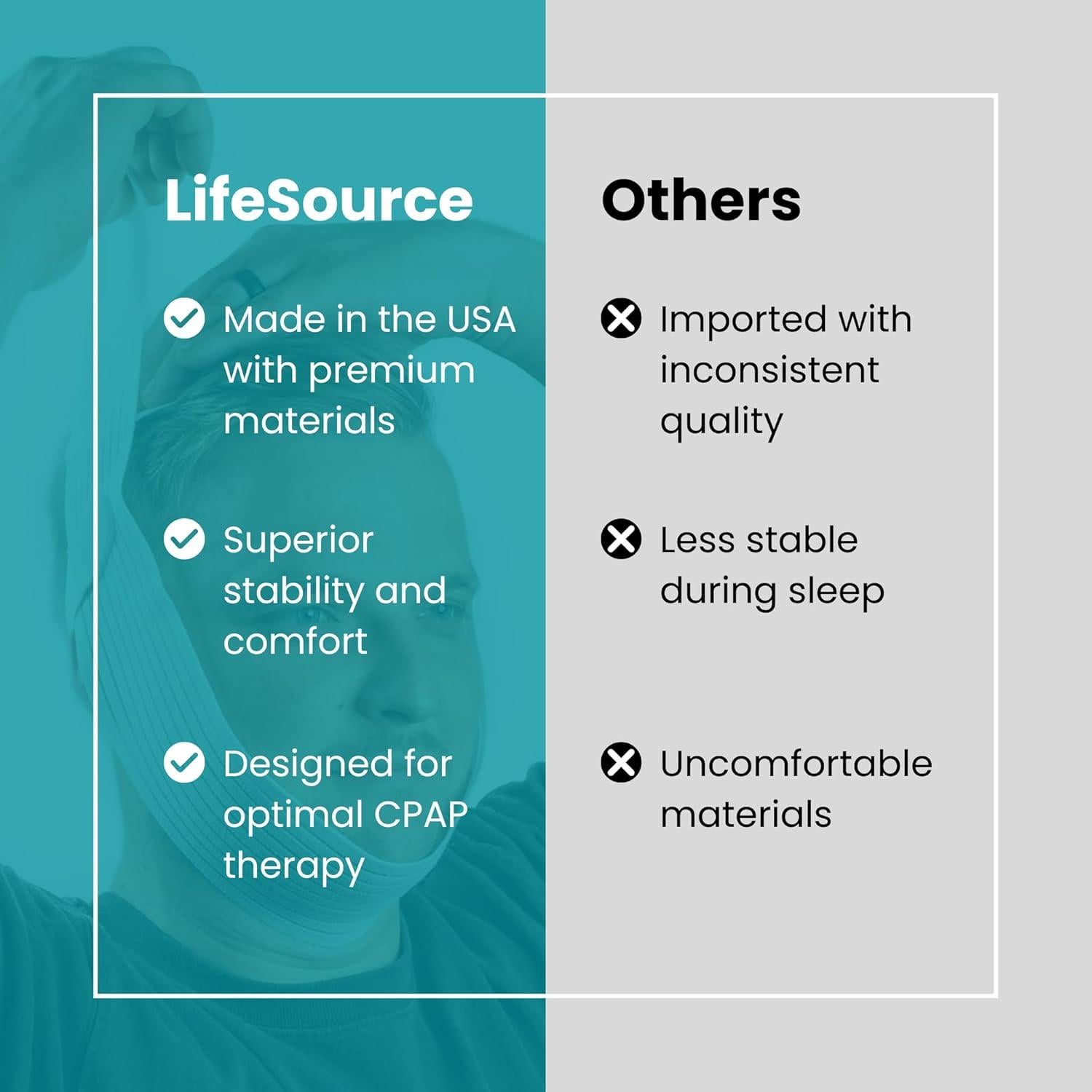 LifeSource

Made in the USA with premium materials

Superior stability and comfort

Designed for optimal CPAP therapy

Others

Imported with inconsistent quality

Less stable during sleep

Uncomfortable materials